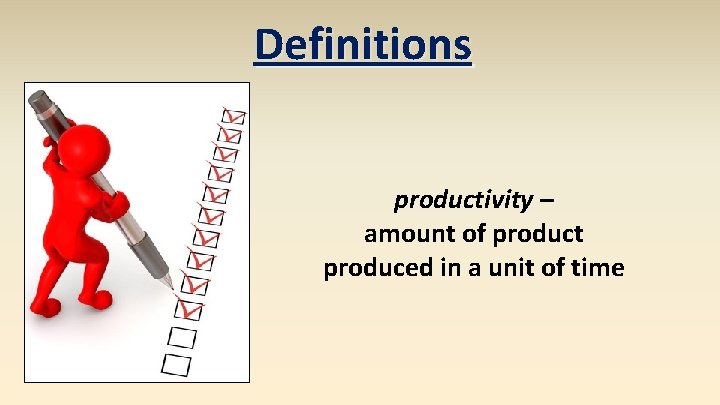 Definitions

productivity –
amount of product produced in a unit of time